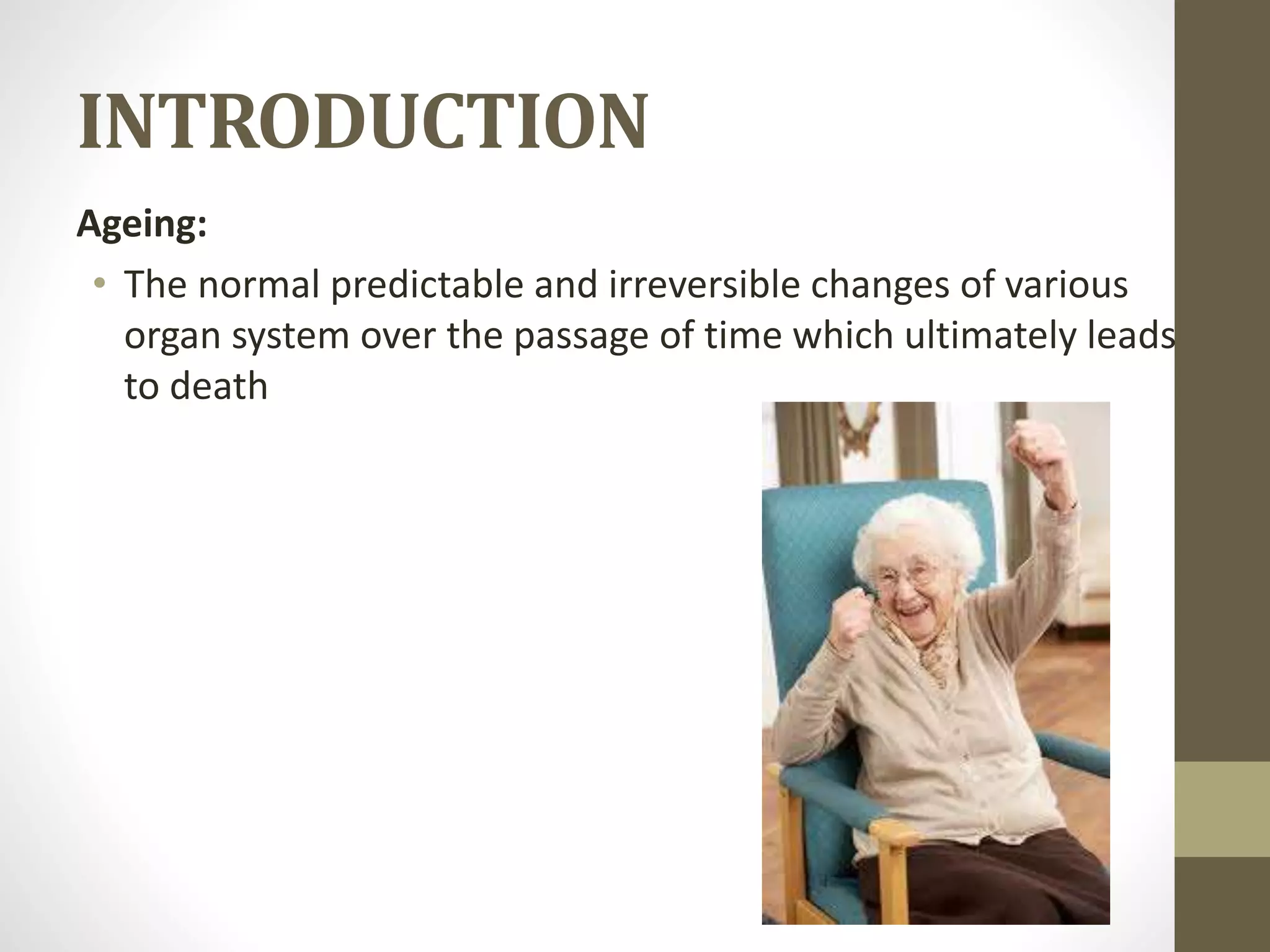 INTRODUCTION

Ageing:

• The normal predictable and irreversible changes of various organ system over the passage of time which ultimately leads to death